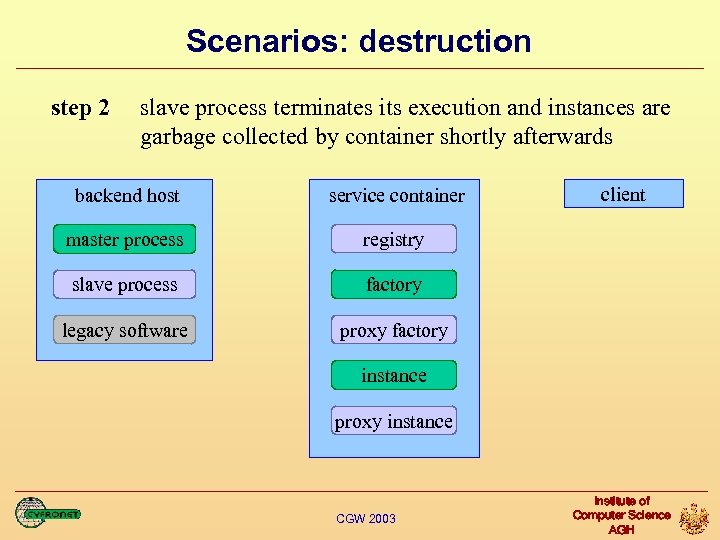 Scenarios: destruction

step 2 slave process terminates its execution and instances are garbage collected by container shortly afterwards

backend host

master process

slave process

legacy software

service container

registry

factory

proxy factory

instance

proxy instance

client

CYFRONET

CGW 2003

Institute of Computer Science AGH